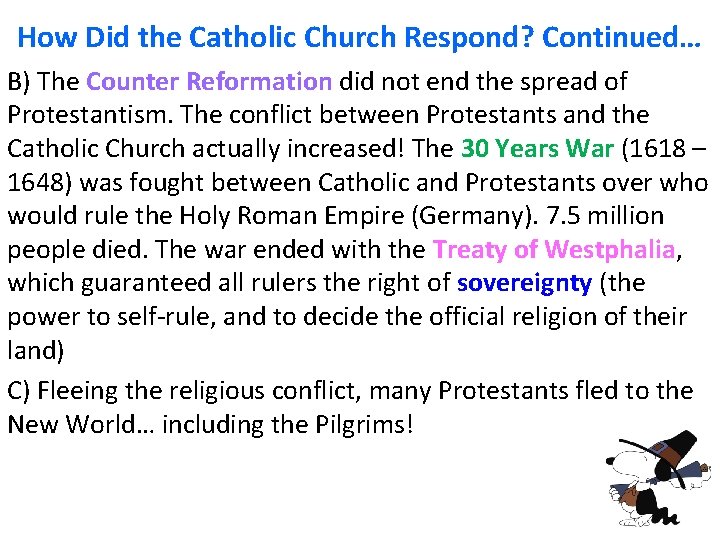 How Did the Catholic Church Respond? Continued…

B) The Counter Reformation did not end the spread of Protestantism. The conflict between Protestants and the Catholic Church actually increased! The 30 Years War (1618 – 1648) was fought between Catholic and Protestants over who would rule the Holy Roman Empire (Germany). 7.5 million people died. The war ended with the Treaty of Westphalia, which guaranteed all rulers the right of sovereignty (the power to self-rule, and to decide the official religion of their land)

C) Fleeing the religious conflict, many Protestants fled to the New World… including the Pilgrims!